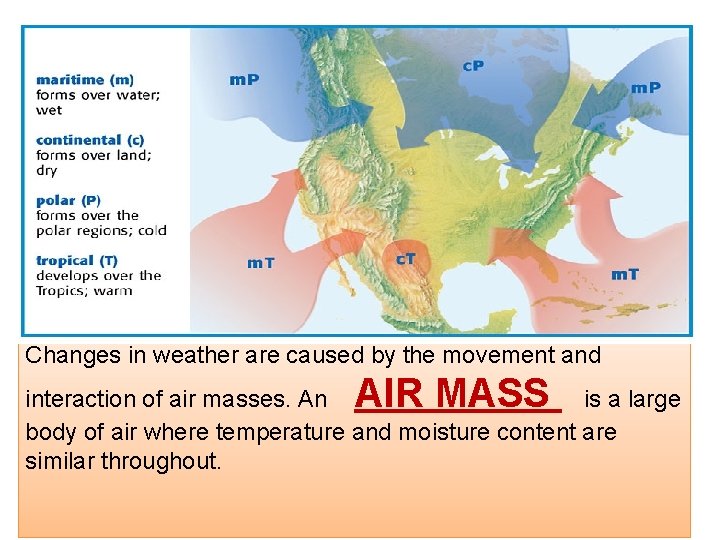 maritime (m)
forms over water; wet

continental (c)
forms over land; dry

polar (P)
forms over the polar regions; cold

tropical (T)
develops over the Tropics; warm

mP

cP

mP

mT

cT

mT

Changes in weather are caused by the movement and interaction of air masses. An AIR MASS is a large body of air where temperature and moisture content are similar throughout.